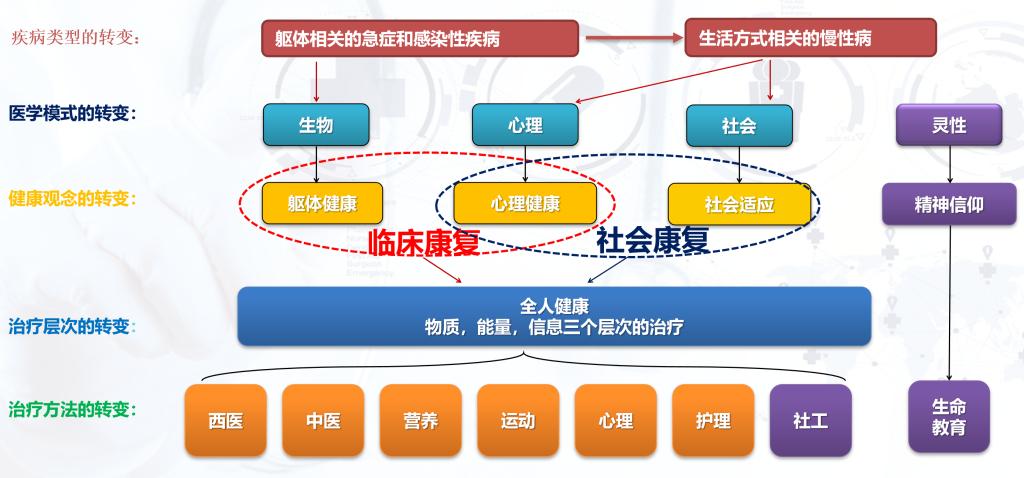 疾病类型的转变：

躯体相关的急症和感染性疾病

生活方式相关的慢性病

医学模式的转变：

生物

心理

社会

灵性

健康观念的转变：

躯体健康

心理健康

社会适应

精神信仰

临床康复

社会康复

治疗层次的转变：

全人健康
物质，能量，信息三个层次的治疗

治疗方法的转变：

西医

中医

营养

运动

心理

护理

社工

生命教育